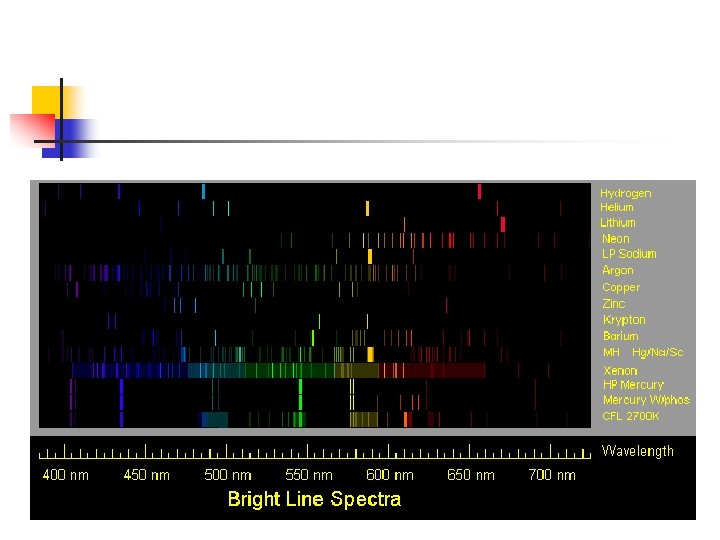 Hydrogen
Helium
Lithium
Neon
LP Sodium
Argon
Copper
Zinc
Krypton
Barium
MH Hg/Na/Sc
Xenon
HP Mercury
Mercury W/phos
CFL 2700K

Wavelength

400 nm 450 nm 500 nm 550 nm 600 nm 650 nm 700 nm

Bright Line Spectra